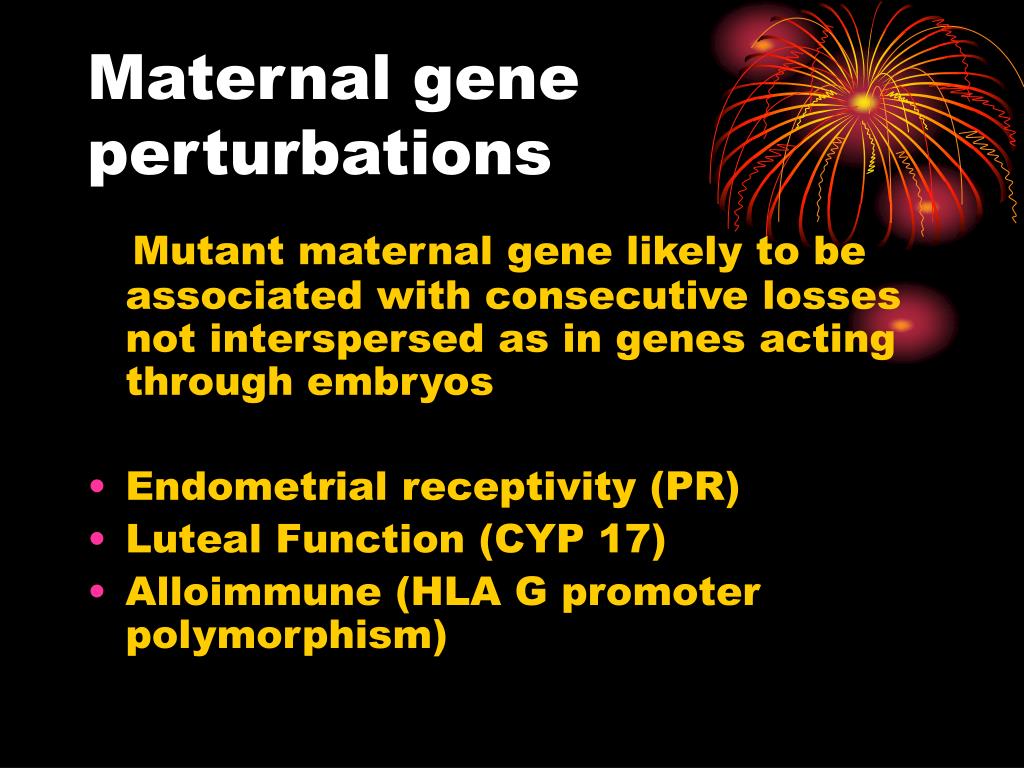 Maternal gene perturbations

Mutant maternal gene likely to be associated with consecutive losses not interspersed as in genes acting through embryos

• Endometrial receptivity (PR)
• Luteal Function (CYP 17)
• Alloimmune (HLA G promoter polymorphism)